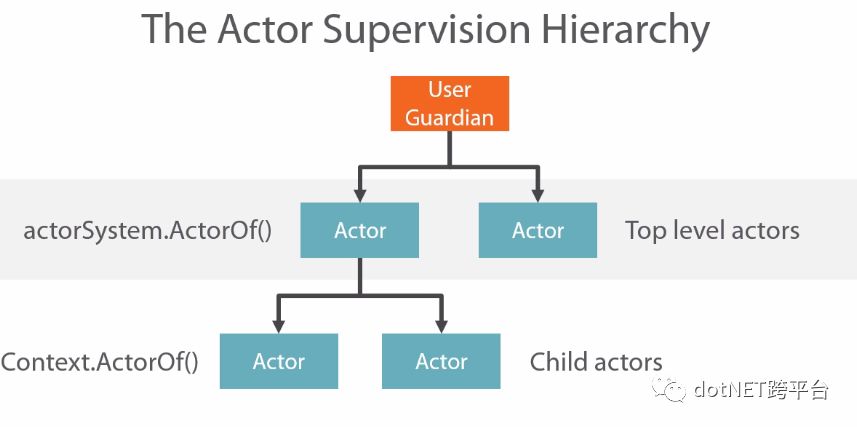 The Actor Supervision Hierarchy

User Guardian

actorSystem.ActorOf()

Actor

Actor

Top level actors

Context.ActorOf()

Actor

Actor

Child actors

dotNET跨平台